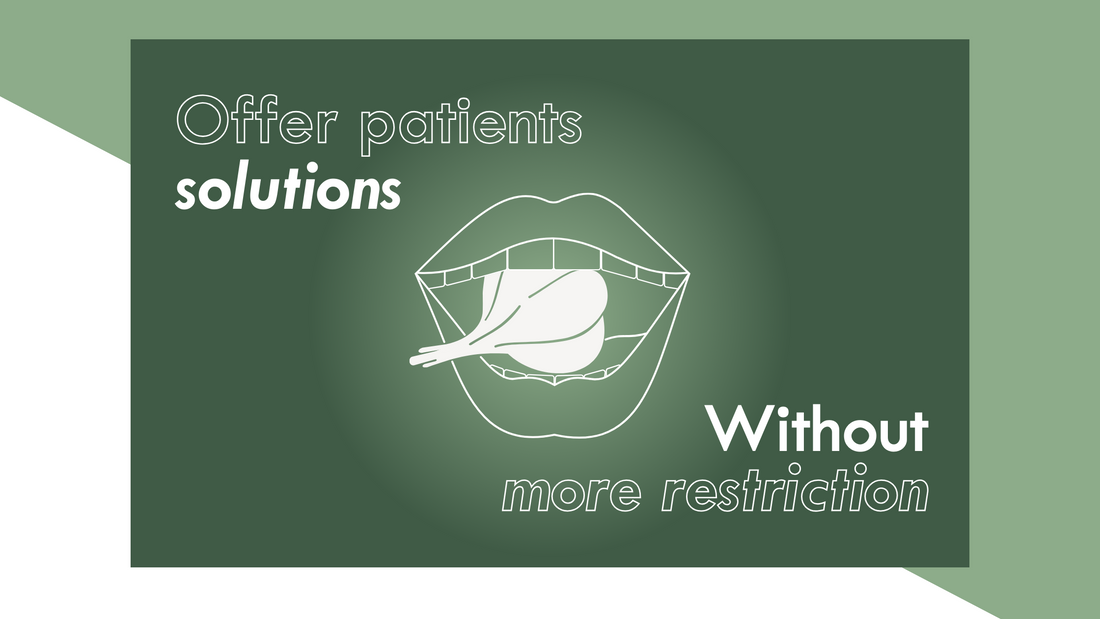 Offer patients solutions

Without more restriction